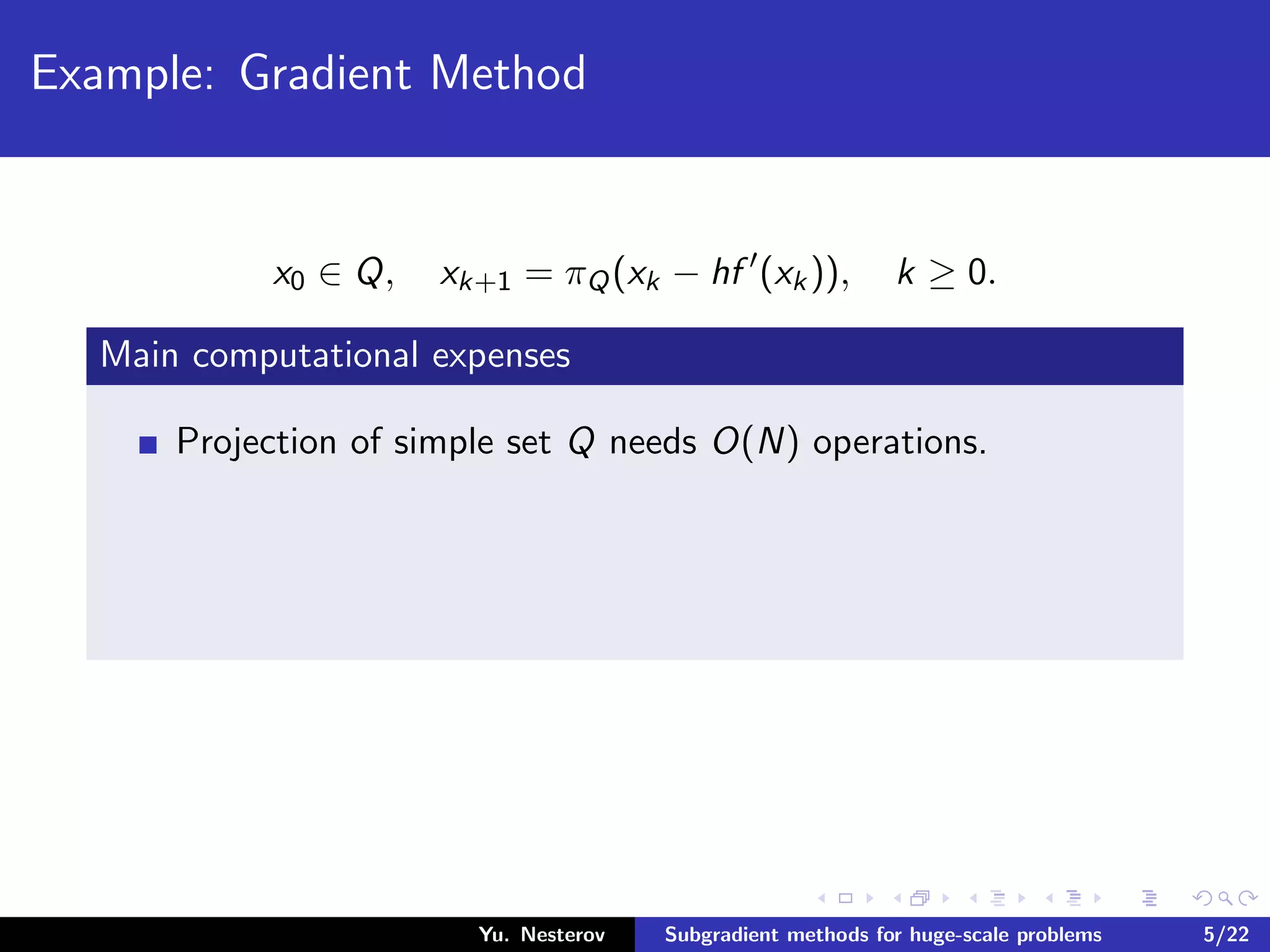 Example: Gradient Method

$x_0 \in Q, \quad x_{k+1} = \pi_Q(x_k - hf'(x_k)), \quad k \geq 0.$

Main computational expenses

Projection of simple set $Q$ needs $O(N)$ operations.

Yu. Nesterov Subgradient methods for huge-scale problems 5/22